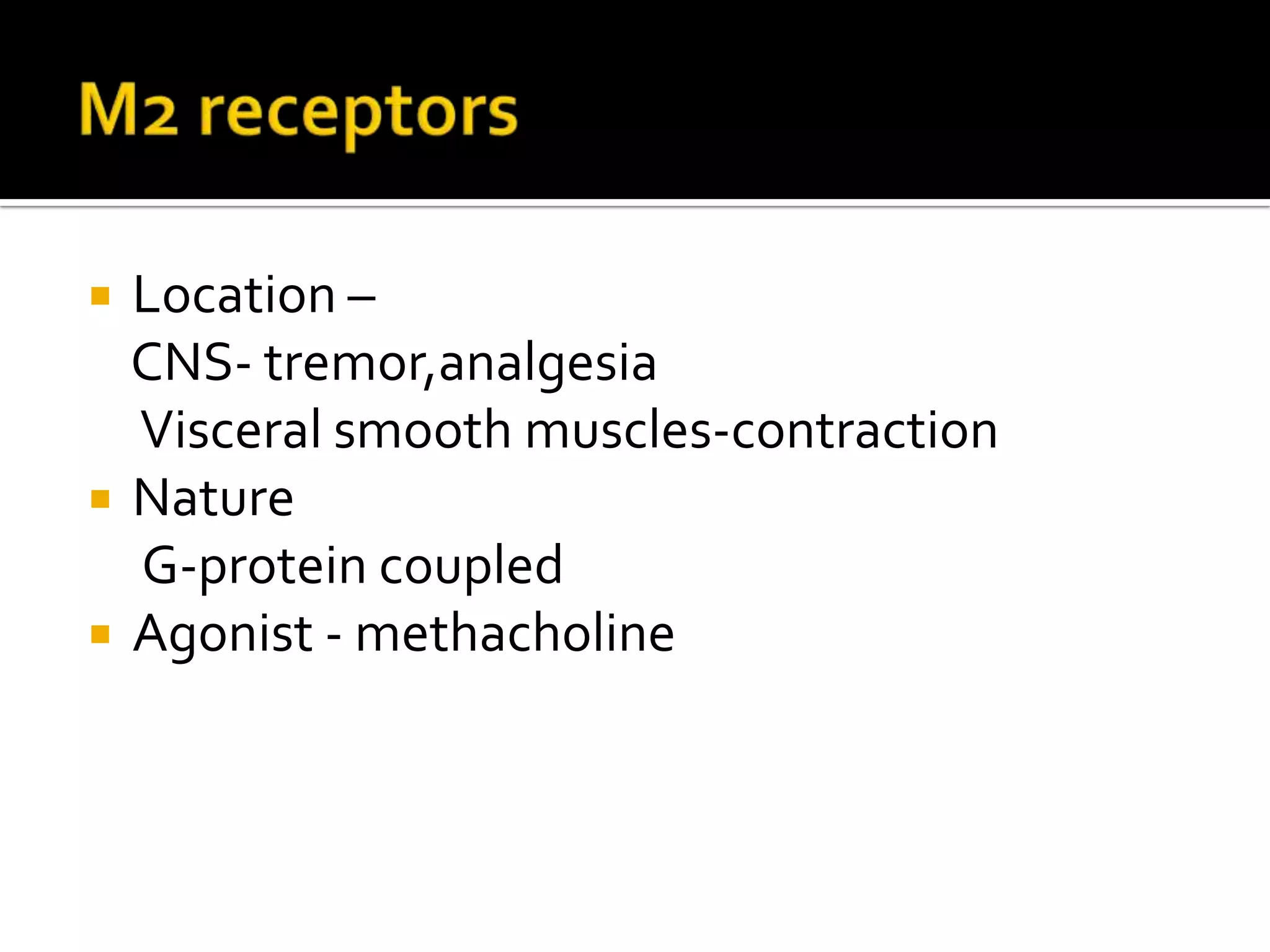 M2 receptors

Location –
CNS- tremor,analgesia
Visceral smooth muscles-contraction

Nature
G-protein coupled

Agonist - methacholine